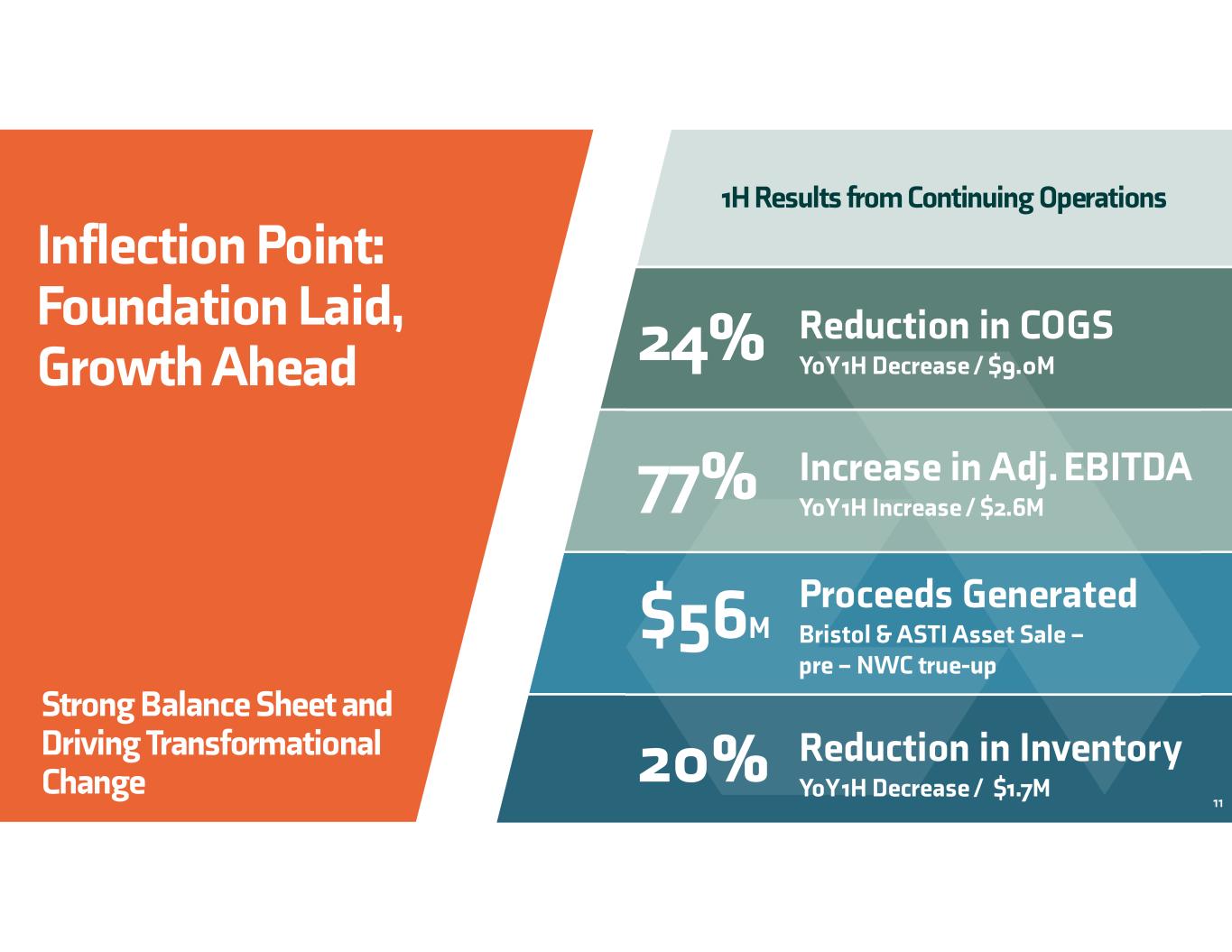 Inflection Point: Foundation Laid, Growth Ahead

Strong Balance Sheet and Driving Transformational Change

1H Results from Continuing Operations

24% Reduction in COGS
YoY 1H Decrease / $9.0M

77% Increase in Adj. EBITDA
YoY 1H Increase / $2.6M

$56M Proceeds Generated
Bristol & ASTI Asset Sale – pre – NWC true-up

20% Reduction in Inventory
YoY 1H Decrease / $1.7M

11